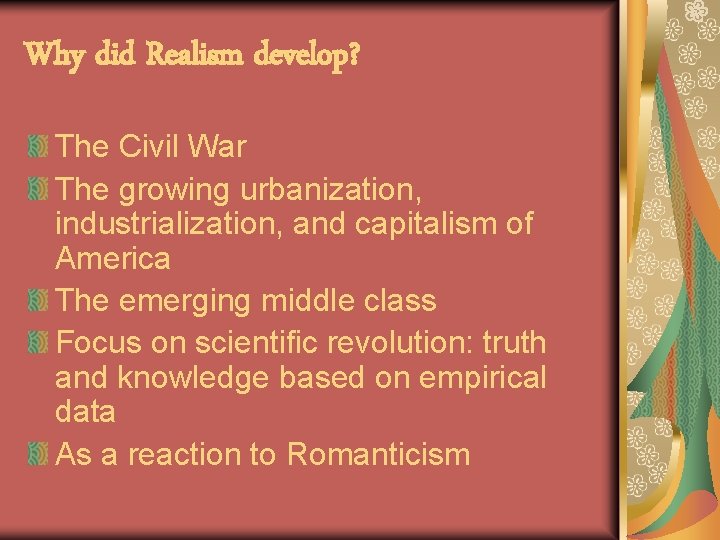 Why did Realism develop?

The Civil War

The growing urbanization, industrialization, and capitalism of America

The emerging middle class

Focus on scientific revolution: truth and knowledge based on empirical data

As a reaction to Romanticism